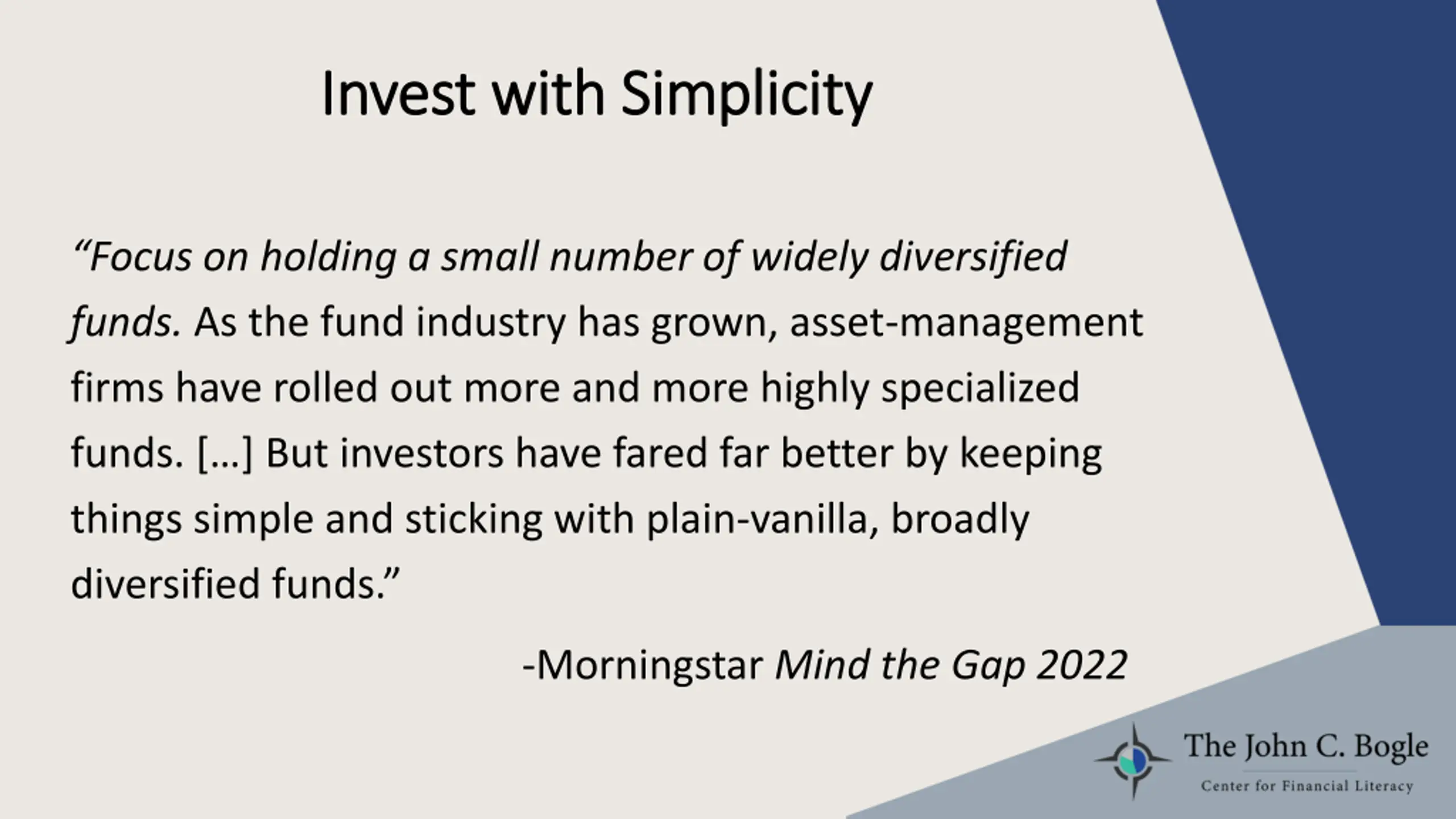 Invest with Simplicity

“Focus on holding a small number of widely diversified funds. As the fund industry has grown, asset-management firms have rolled out more and more highly specialized funds. […] But investors have fared far better by keeping things simple and sticking with plain-vanilla, broadly diversified funds.”

-Morningstar Mind the Gap 2022

The John C. Bogle
Center for Financial Literacy